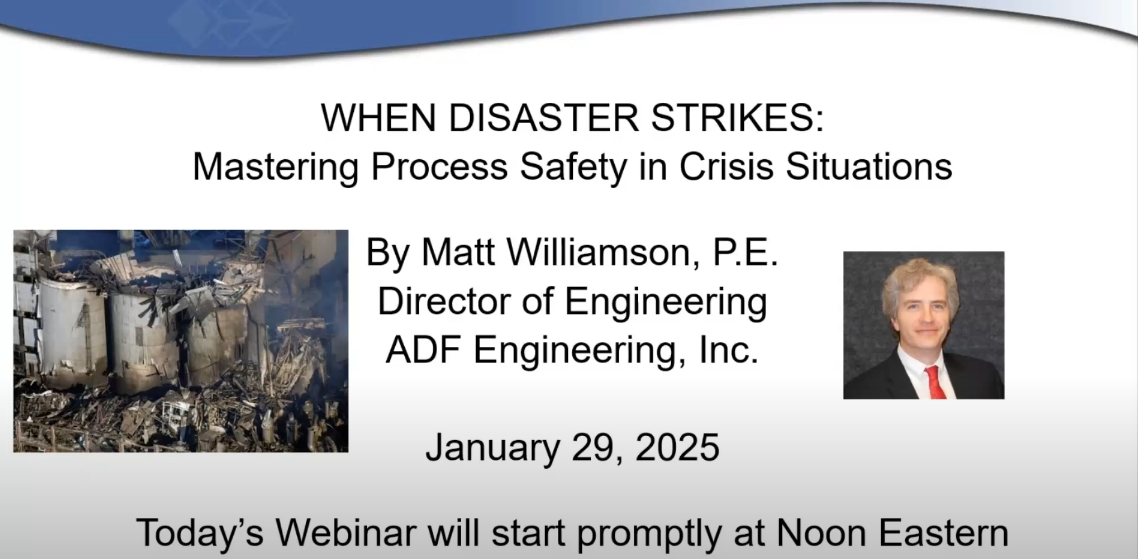 WHEN DISASTER STRIKES:
Mastering Process Safety in Crisis Situations

By Matt Williamson, P.E.
Director of Engineering
ADF Engineering, Inc.

January 29, 2025

Today's Webinar will start promptly at Noon Eastern